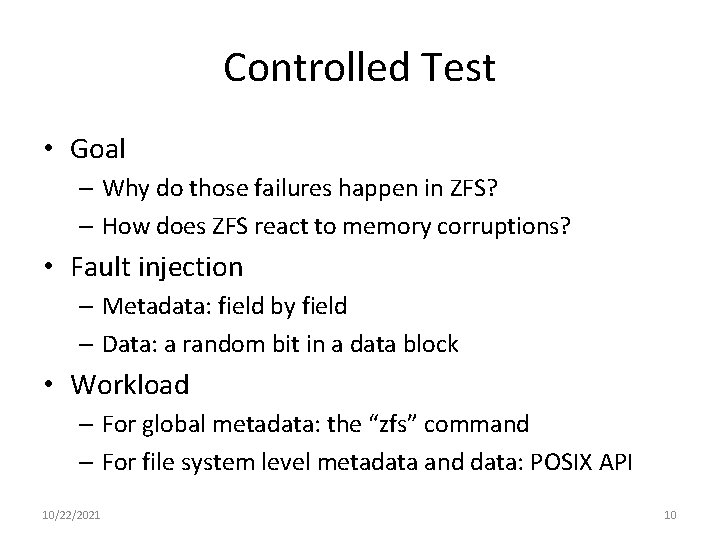 Controlled Test

• Goal
– Why do those failures happen in ZFS?
– How does ZFS react to memory corruptions?
• Fault injection
– Metadata: field by field
– Data: a random bit in a data block
• Workload
– For global metadata: the “zfs” command
– For file system level metadata and data: POSIX API

10/22/2021

10